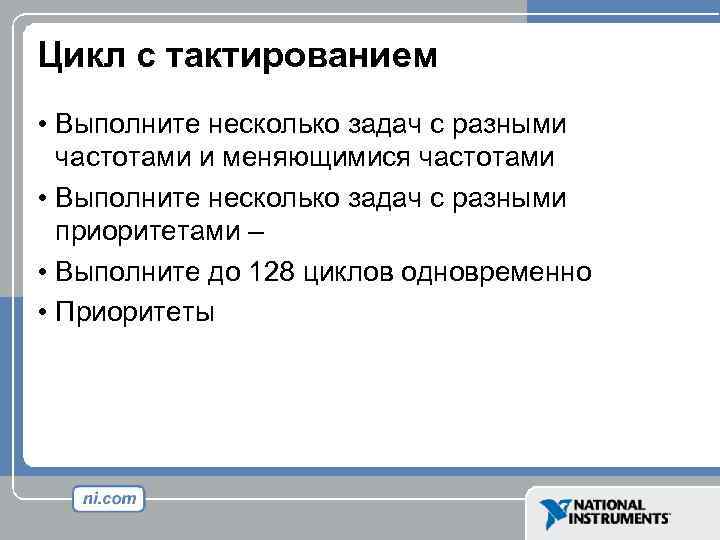 Цикл с тактированием

• Выполните несколько задач с разными частотами и меняющимися частотами

• Выполните несколько задач с разными приоритетами –

• Выполните до 128 циклов одновременно

• Приоритеты

ni.com

NATIONAL INSTRUMENTS